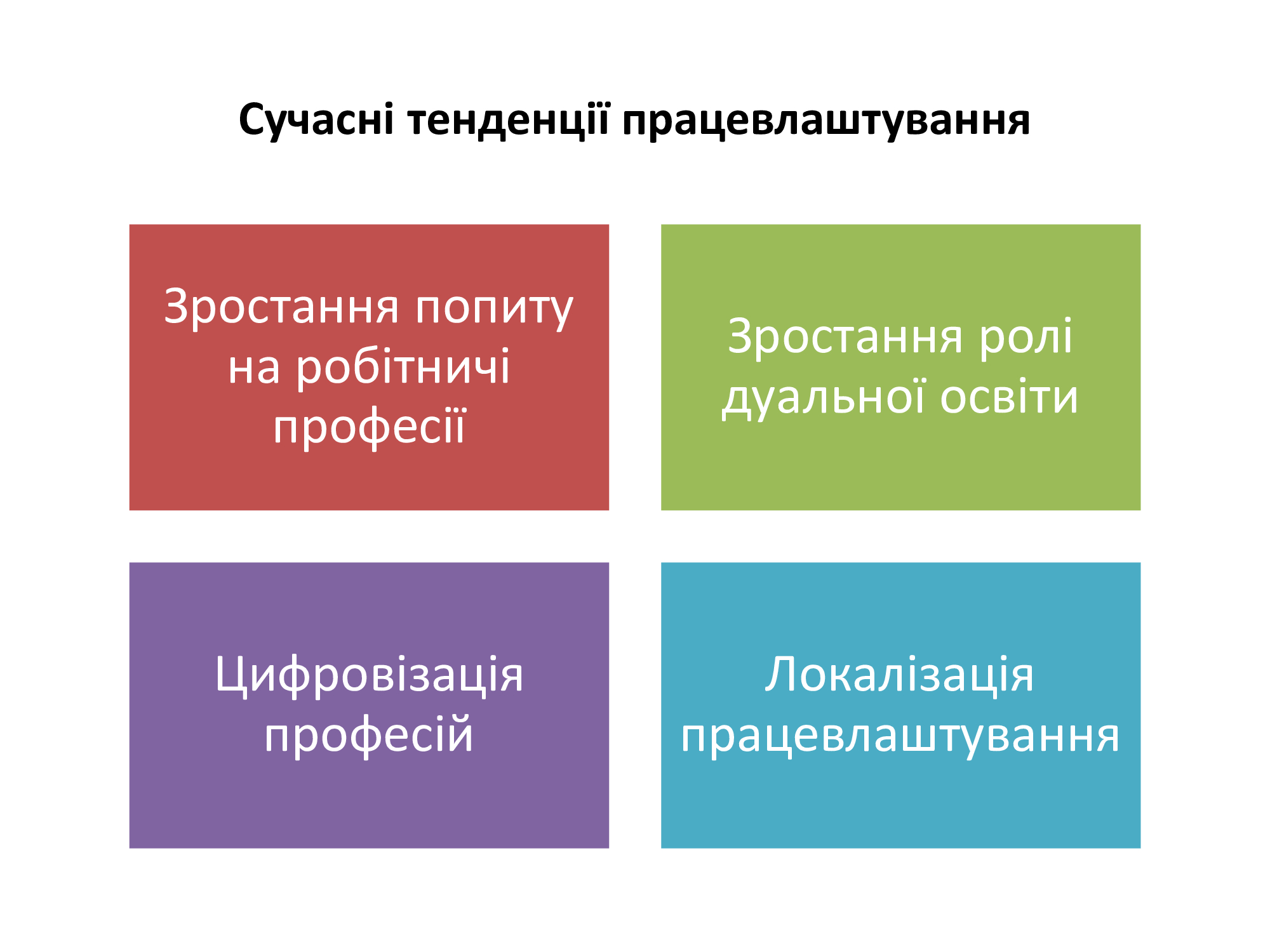 Сучасні тенденції працевлаштування

Зростання попиту на робітничі професії

Зростання ролі дуальної освіти

Цифровізація професій

Локалізація працевлаштування